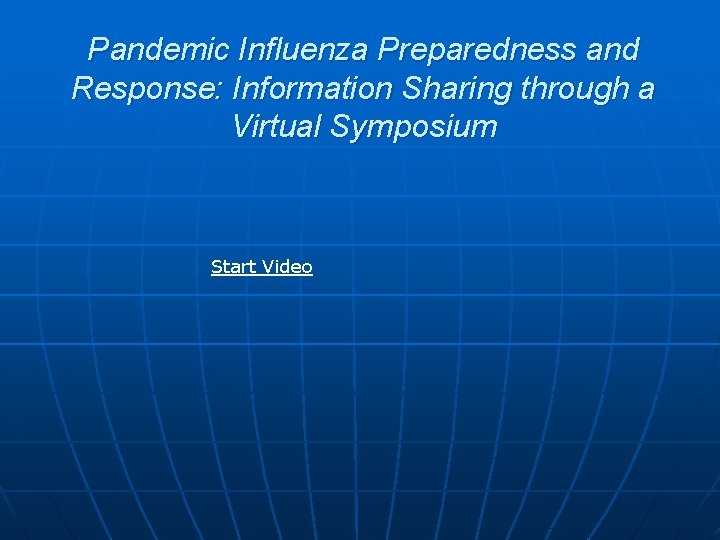 Pandemic Influenza Preparedness and Response: Information Sharing through a Virtual Symposium

Start Video